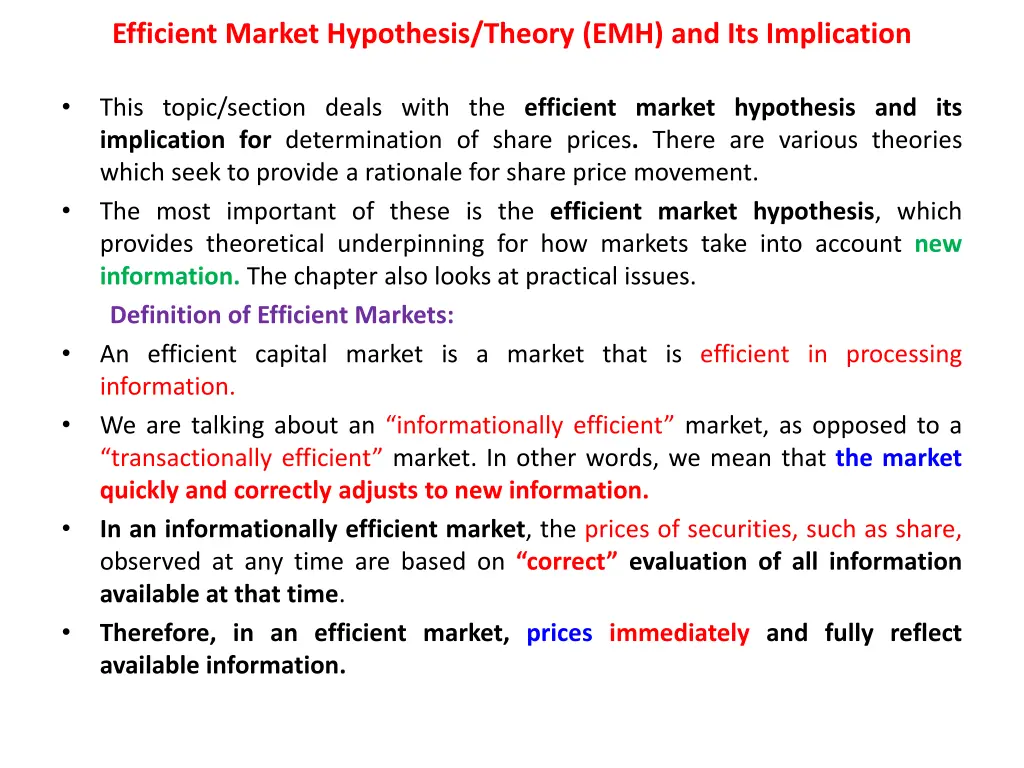 Efficient Market Hypothesis/Theory (EMH) and Its Implication

• This topic/section deals with the efficient market hypothesis and its implication for determination of share prices. There are various theories which seek to provide a rationale for share price movement.

• The most important of these is the efficient market hypothesis, which provides theoretical underpinning for how markets take into account new information. The chapter also looks at practical issues.

Definition of Efficient Markets:

• An efficient capital market is a market that is efficient in processing information.

• We are talking about an “informationally efficient” market, as opposed to a “transactionally efficient” market. In other words, we mean that the market quickly and correctly adjusts to new information.

• In an informationally efficient market, the prices of securities, such as share, observed at any time are based on “correct” evaluation of all information available at that time.

• Therefore, in an efficient market, prices immediately and fully reflect available information.